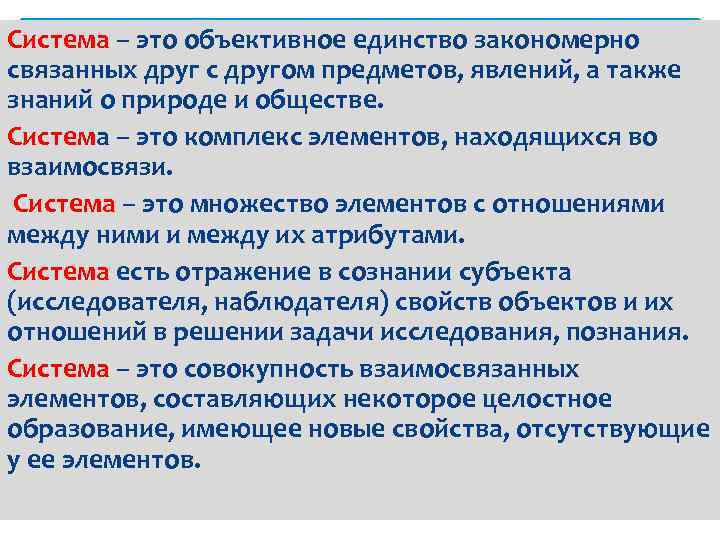 Система – это объективное единство закономерно связанных друг с другом предметов, явлений, а также знаний о природе и обществе.

Система – это комплекс элементов, находящихся во взаимосвязи.

Система – это множество элементов с отношениями между ними и между их атрибутами.

Система есть отражение в сознании субъекта (исследователя, наблюдателя) свойств объектов и их отношений в решении задачи исследования, познания.

Система – это совокупность взаимосвязанных элементов, составляющих некоторое целостное образование, имеющее новые свойства, отсутствующие у ее элементов.